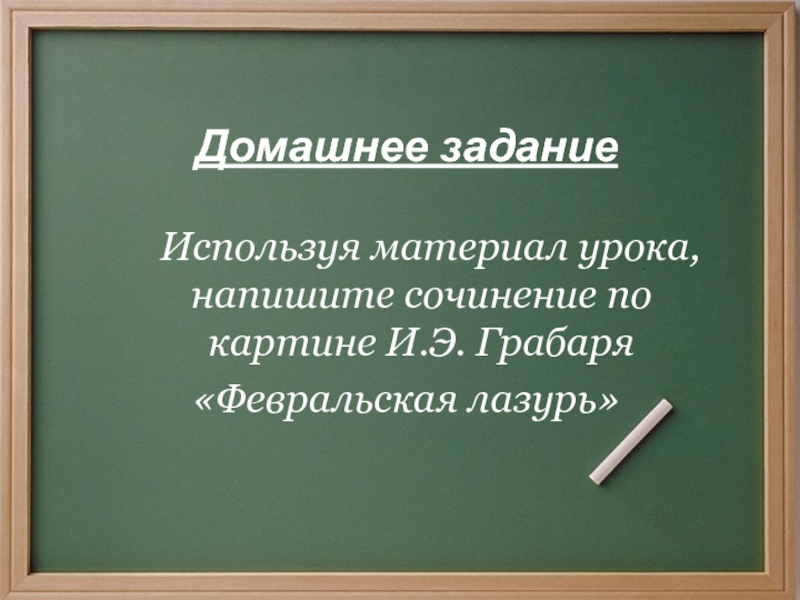 Домашнее задание

Используя материал урока, напишите сочинение по картине И.Э. Грабаря «Февральская лазурь»